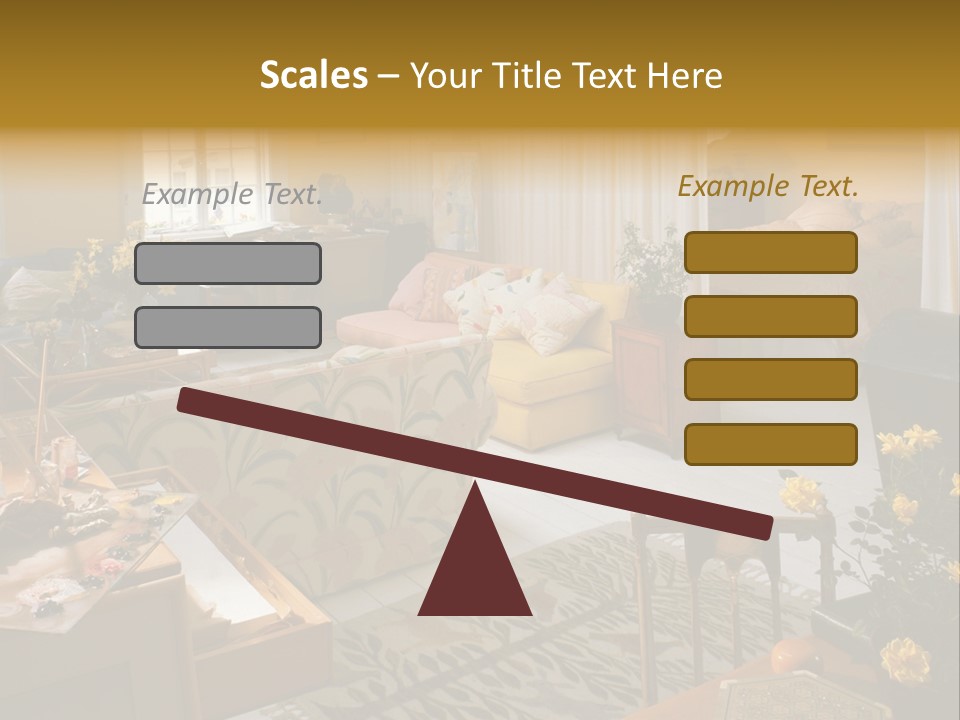 Scales – Your Title Text Here

Example Text.

Example Text.